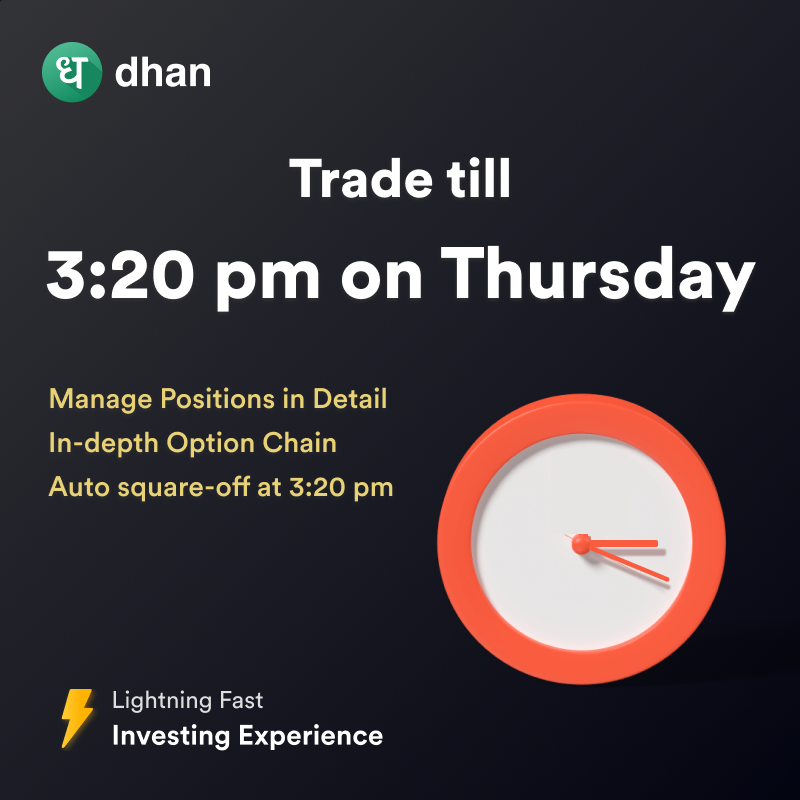 ध dhan

Trade till

3:20 pm on Thursday

Manage Positions in Detail
In-depth Option Chain
Auto square-off at 3:20 pm

Lightning Fast
Investing Experience